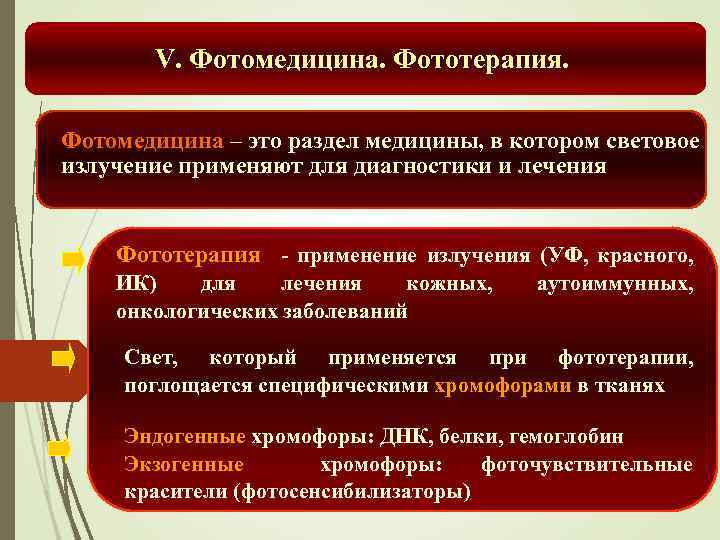 V. Фотомедицина. Фототерапия.

Фотомедицина – это раздел медицины, в котором световое излучение применяют для диагностики и лечения

Фототерапия - применение излучения (УФ, красного, ИК) для лечения кожных, аутоиммунных, онкологических заболеваний

Свет, который применяется при фототерапии, поглощается специфическими хромофорами в тканях

Эндогенные хромофоры: ДНК, белки, гемоглобин
Экзогенные хромофоры: фоточувствительные красители (фотосенсибилизаторы)